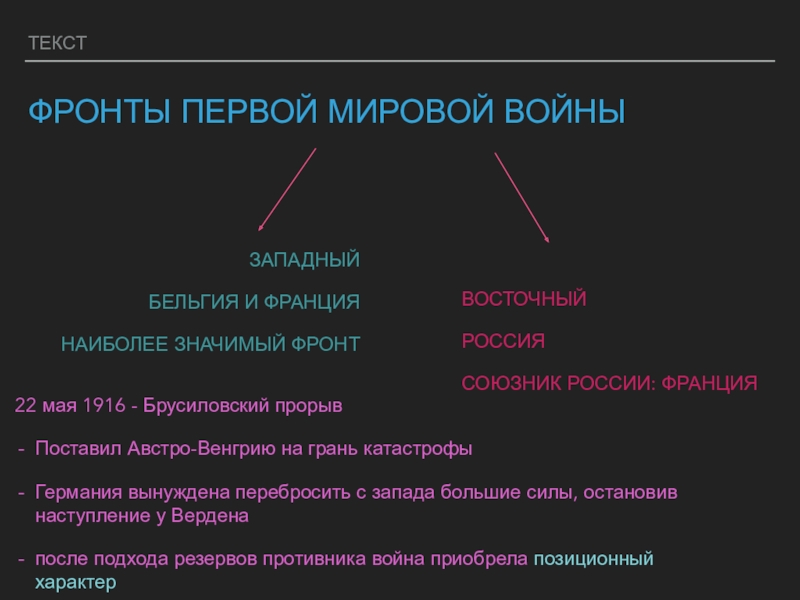 ТЕКСТ

ФРОНТЫ ПЕРВОЙ МИРОВОЙ ВОЙНЫ

ЗАПАДНЫЙ

БЕЛЬГИЯ И ФРАНЦИЯ

НАИБОЛЕЕ ЗНАЧИМЫЙ ФРОНТ

ВОСТОЧНЫЙ

РОССИЯ

СОЮЗНИК РОССИИ: ФРАНЦИЯ

22 мая 1916 - Брусиловский прорыв

- Поставил Австро-Венгрию на грань катастрофы

- Германия вынуждена перебросить с запада большие силы, остановив наступление у Вердена

- после подхода резервов противника война приобрела позиционный характер